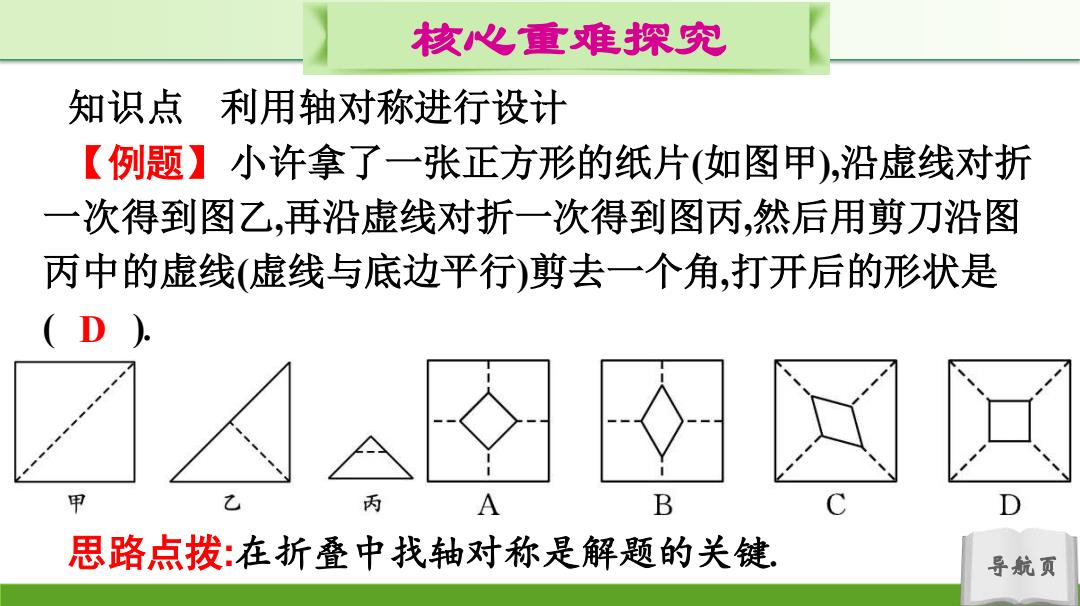 核心重难探究

知识点 利用轴对称进行设计

【例题】小许拿了一张正方形的纸片(如图甲),沿虚线对折一次得到图乙,再沿虚线对折一次得到图丙,然后用剪刀沿图丙中的虚线(虚线与底边平行)剪去一个角,打开后的形状是( D ).

甲 乙 丙 A B C D

思路点拨:在折叠中找轴对称是解题的关键.

导航页